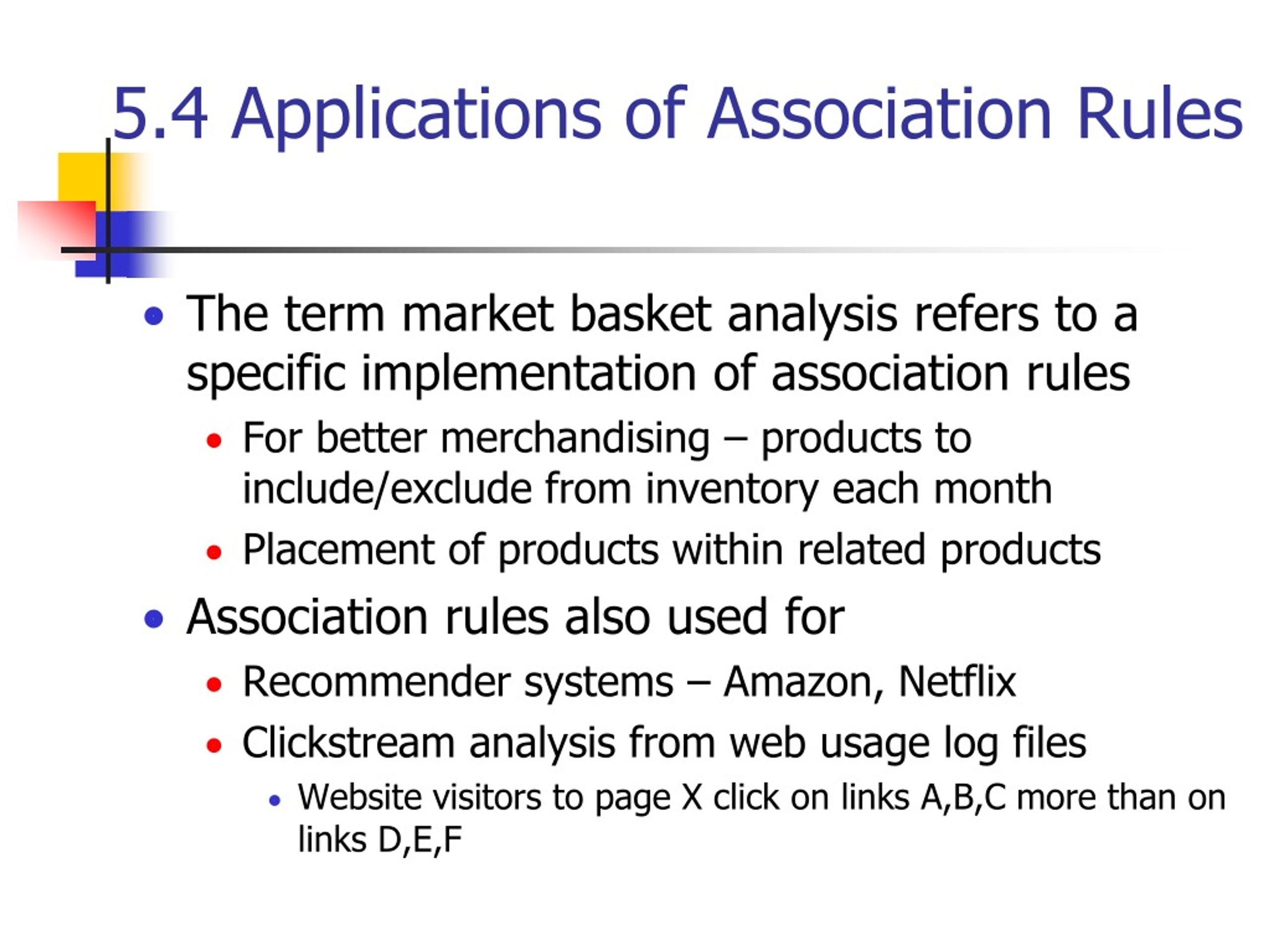 5.4 Applications of Association Rules

- The term market basket analysis refers to a specific implementation of association rules
  - For better merchandising – products to include/exclude from inventory each month
  - Placement of products within related products
- Association rules also used for
  - Recommender systems – Amazon, Netflix
  - Clickstream analysis from web usage log files
    - Website visitors to page X click on links A,B,C more than on links D,E,F